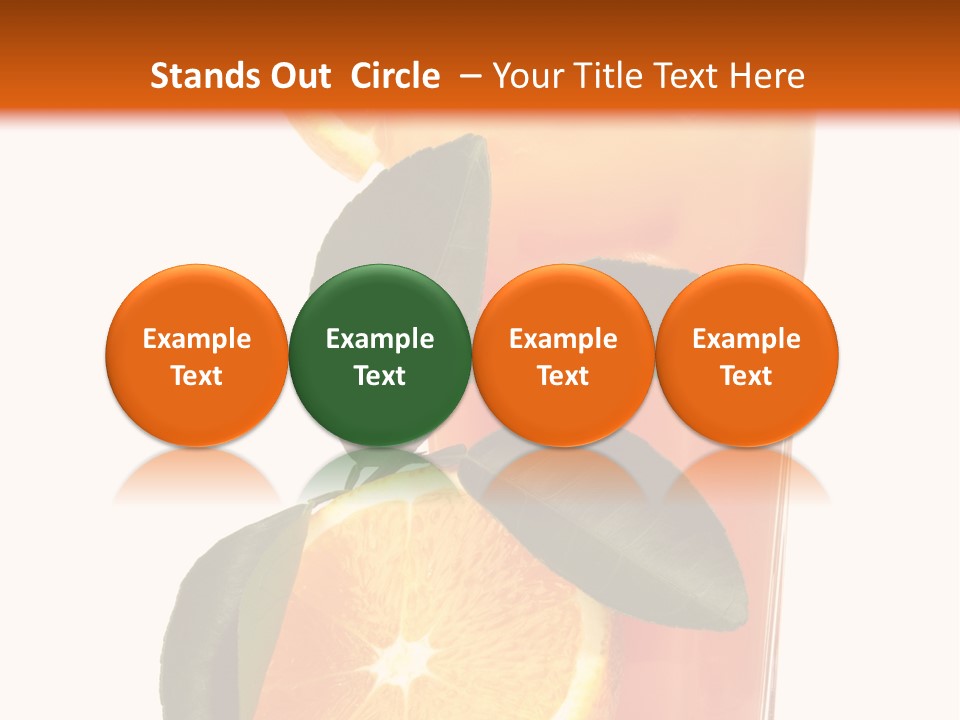 Stands Out Circle – Your Title Text Here

Example Text

Example Text

Example Text

Example Text